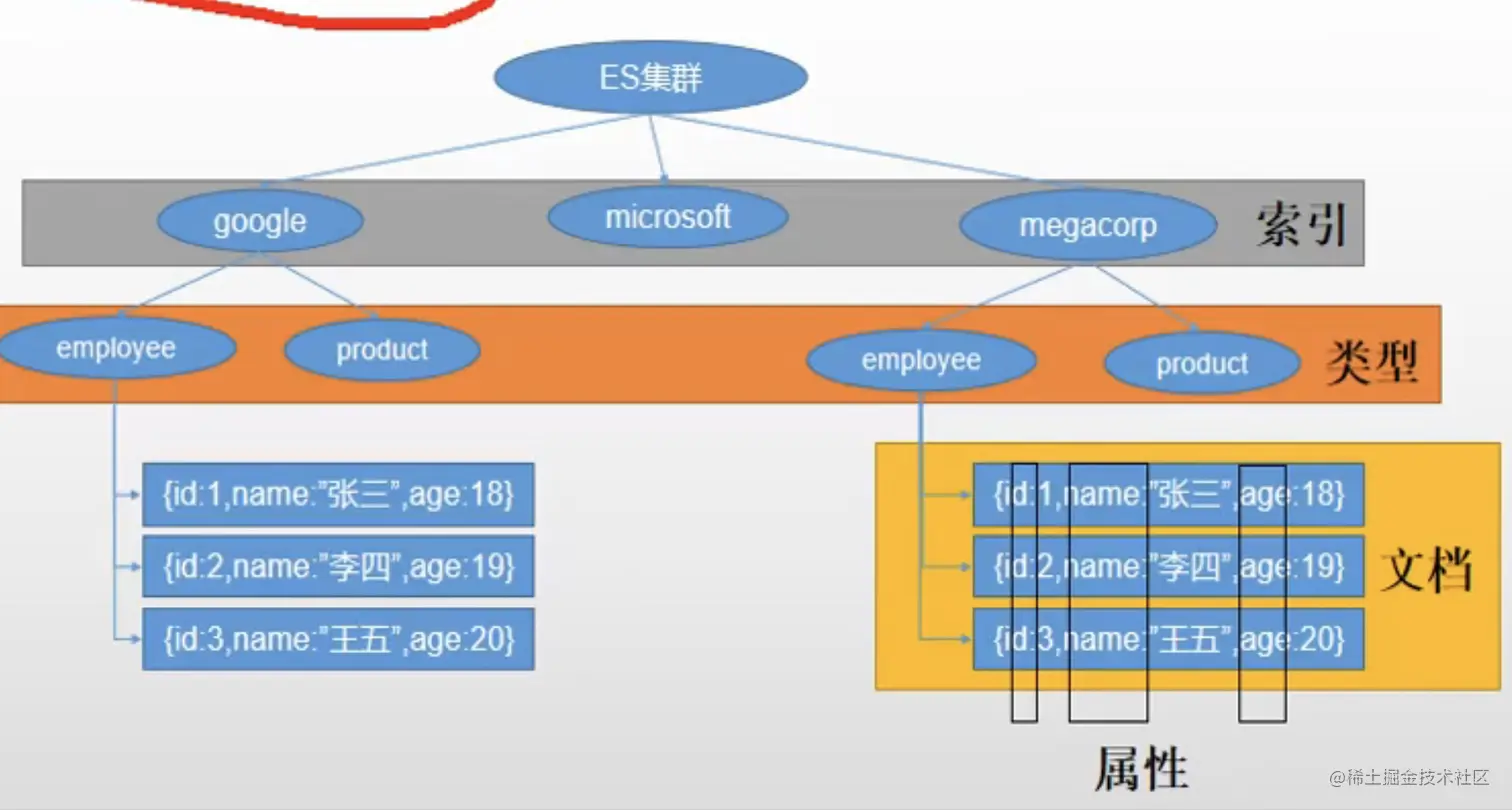 ES集群

google

microsoft

megacorp

索引

employee

product

employee

product

类型

{id:1,name:"张三",age:18}

{id:2,name:"李四",age:19}

{id:3,name:"王五",age:20}

{id:1,name:"张三",age:18}

{id:2,name:"李四",age:19}

{id:3,name:"王五",age:20}

文档

属性

@稀土掘金技术社区